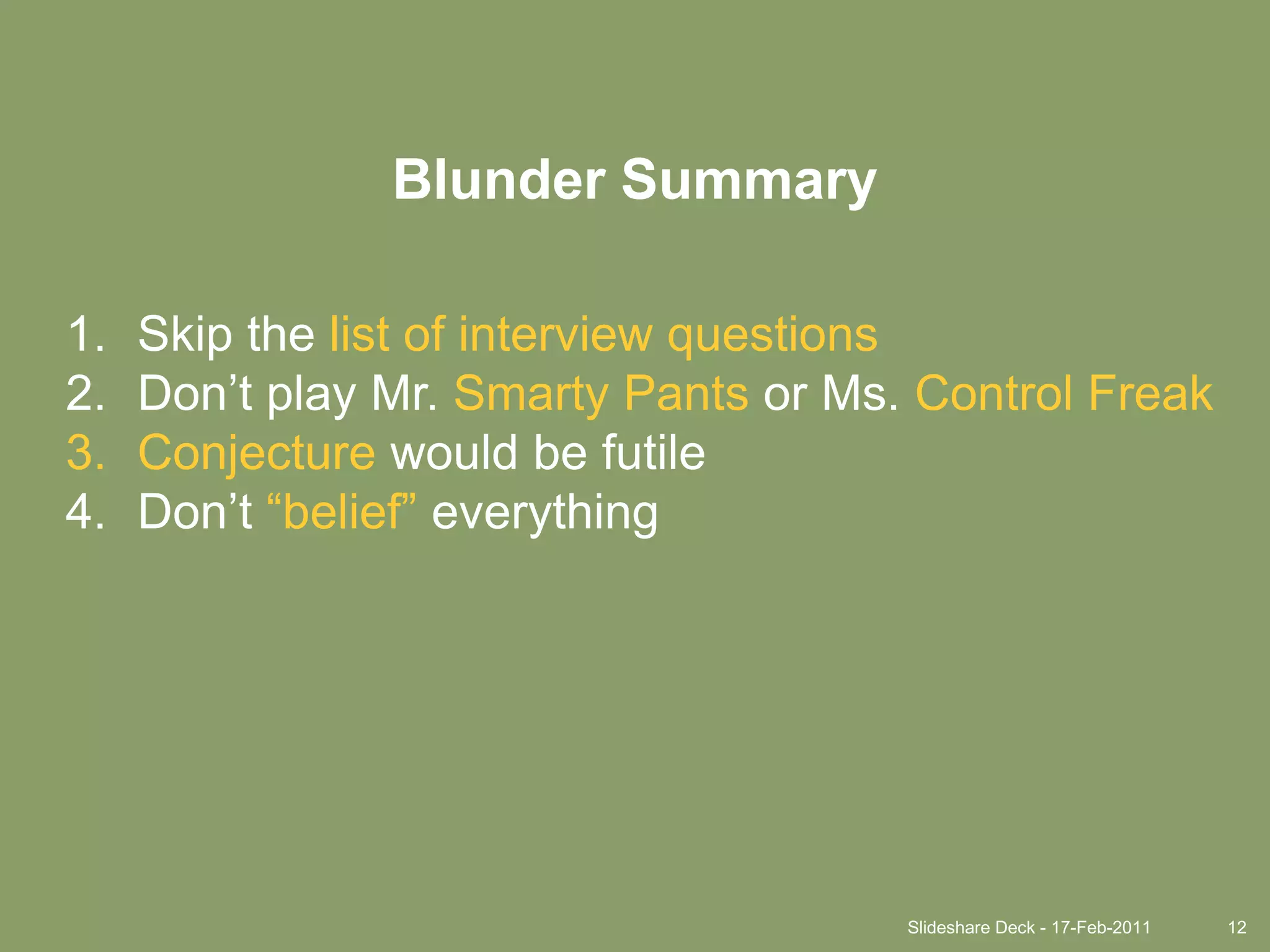 Blunder Summary

1. Skip the list of interview questions
2. Don’t play Mr. Smarty Pants or Ms. Control Freak
3. Conjecture would be futile
4. Don’t “belief” everything

Slideshare Deck - 17-Feb-2011 12